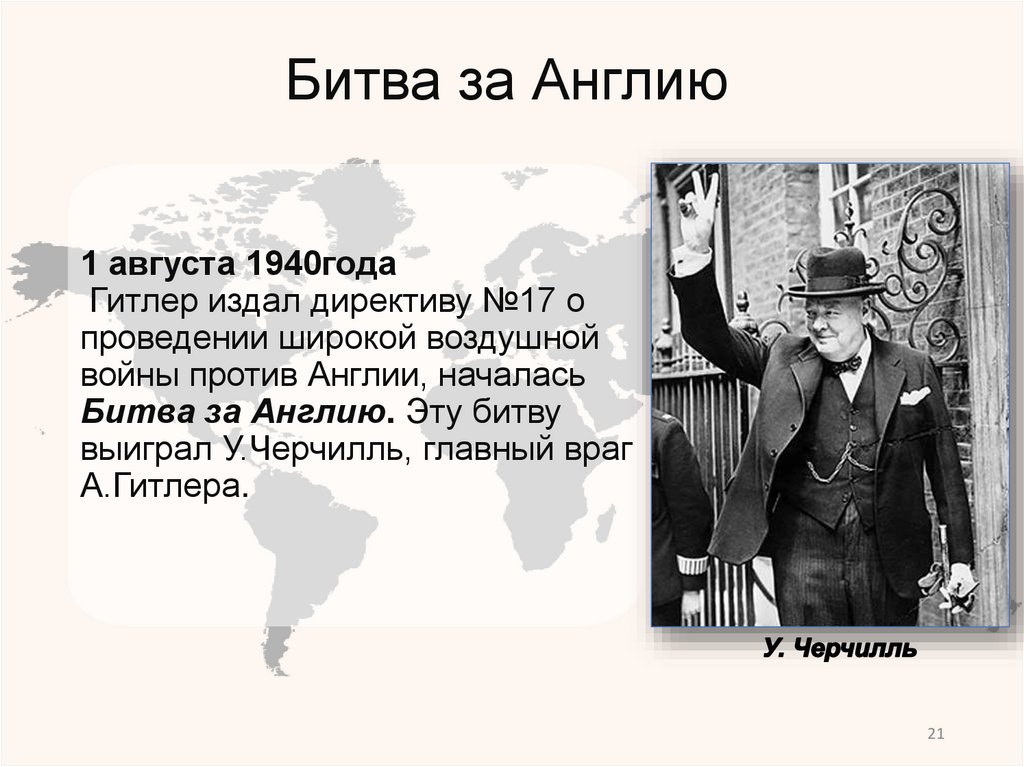 Битва за Англию

1 августа 1940года
Гитлер издал директиву №17 о проведении широкой воздушной войны против Англии, началась Битва за Англию. Эту битву выиграл У.Черчилль, главный враг А.Гитлера.

У. Черчилль

21